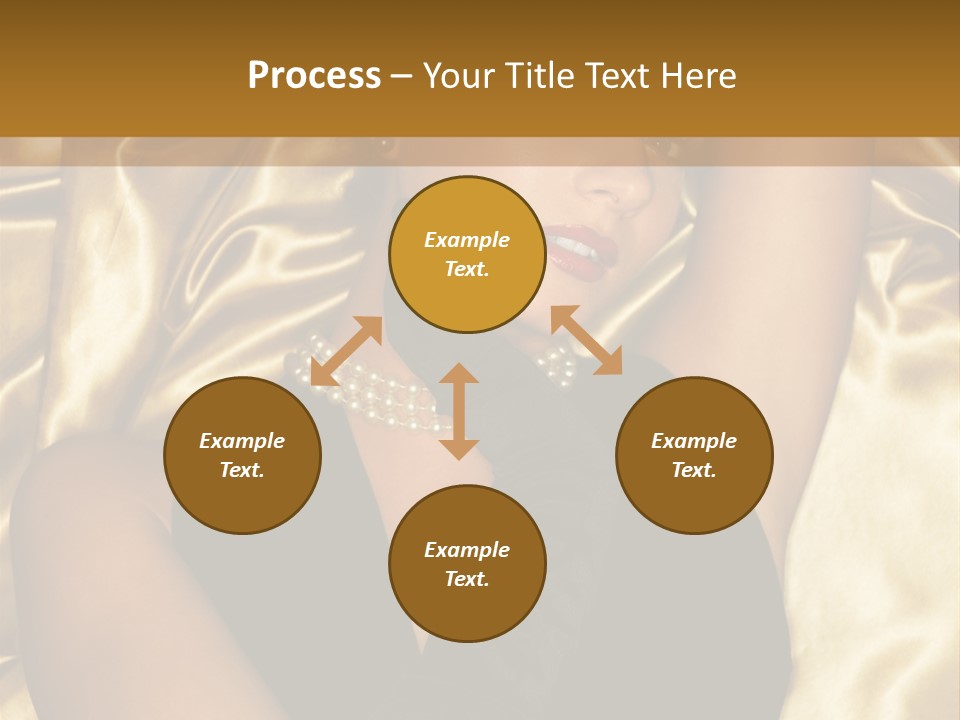 Process – Your Title Text Here

Example Text.

Example Text.

Example Text.

Example Text.